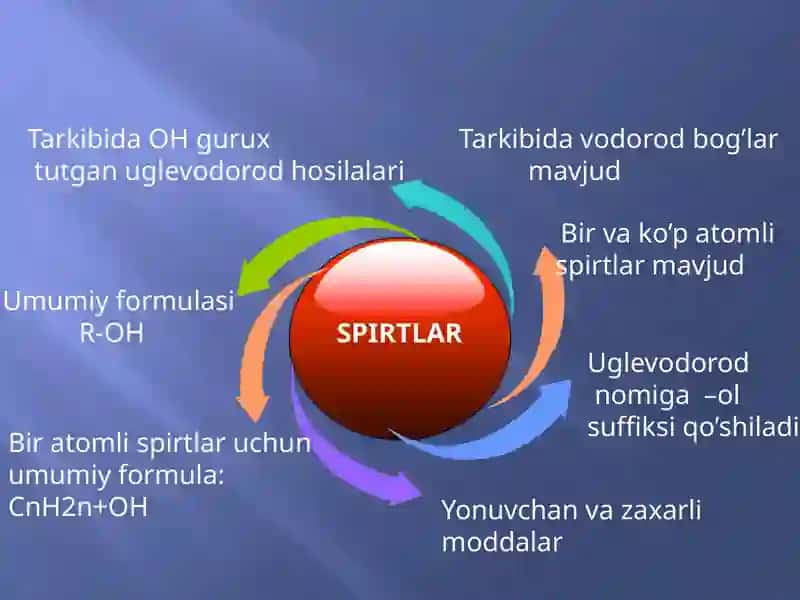 Tarkibida OH gurux tutgan uglevodorod hosilalari

Tarkibida vodorod bog’lar mavjud

Bir va ko’p atomli spirtlar mavjud

Umumiy formulasi R-OH

SPIRTLAR

Uglevodorod nomiga –ol suffiksi qo’shiladi

Bir atomli spirtlar uchun umumiy formula: CnH2n+OH

Yonuvchan va zaxarli moddalar